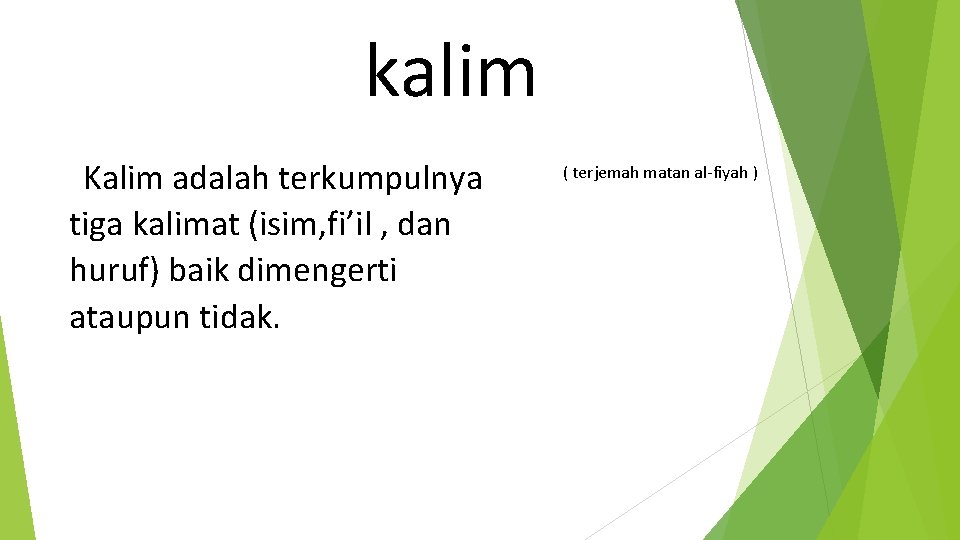 kalim

Kalim adalah terkumpulnya tiga kalimat (isim,fi’il , dan huruf) baik dimengerti ataupun tidak.

( terjemah matan al-fiyah )